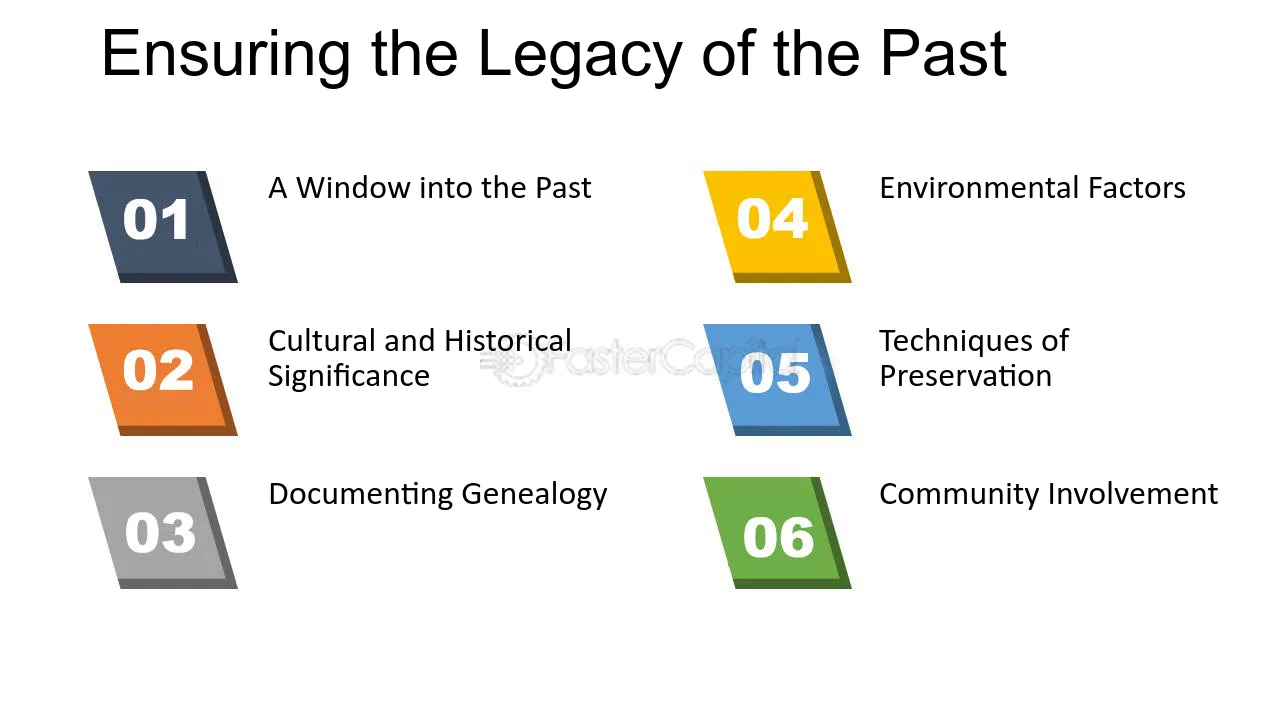 Ensuring the Legacy of the Past

01 A Window into the Past

02 Cultural and Historical Significance

03 Documenting Genealogy

04 Environmental Factors

05 Techniques of Preservation

06 Community Involvement

FasterCapital